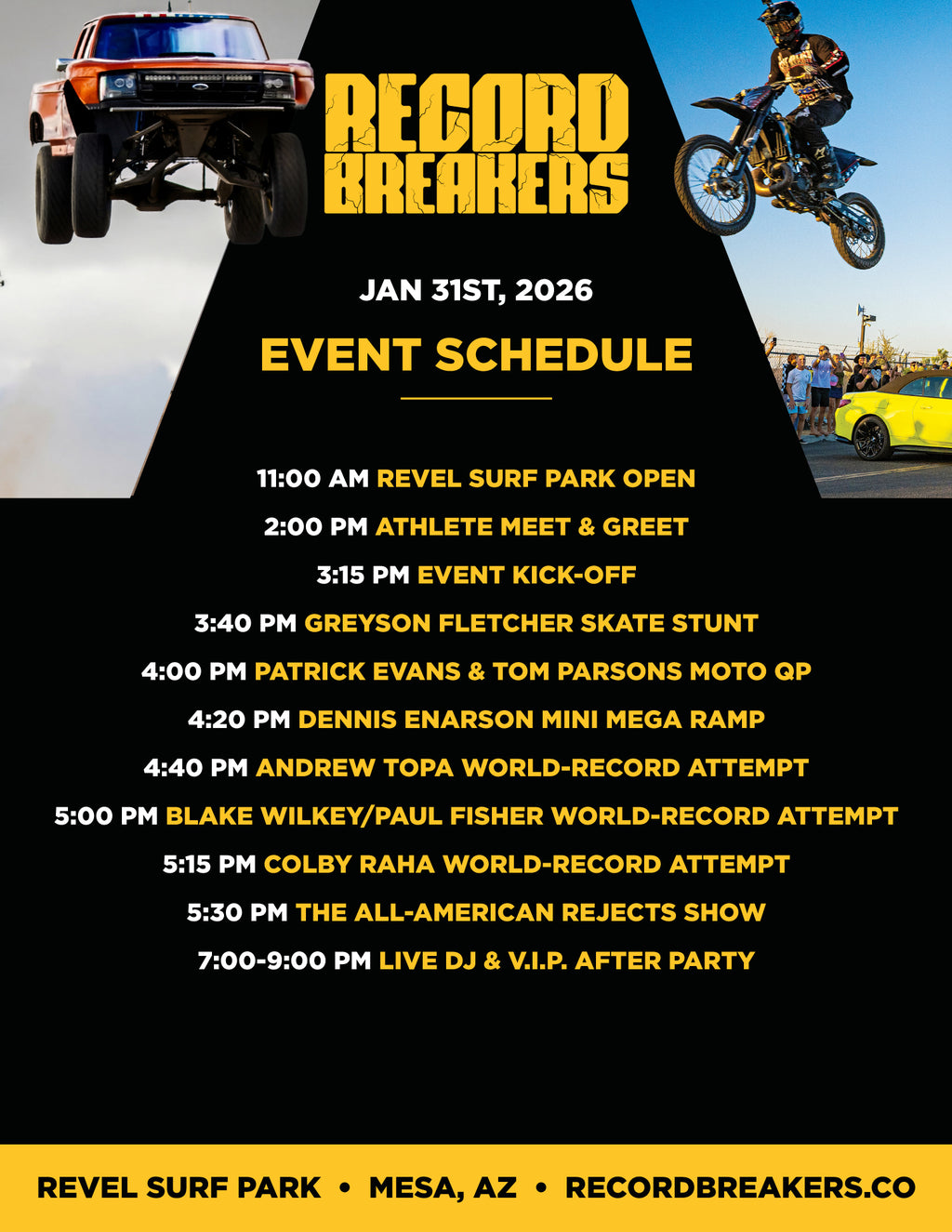 RECORD BREAKERS

JAN 31ST, 2026

EVENT SCHEDULE

11:00 AM REVEL SURF PARK OPEN

2:00 PM ATHLETE MEET & GREET

3:15 PM EVENT KICK-OFF

3:40 PM GREYSON FLETCHER SKATE STUNT

4:00 PM PATRICK EVANS & TOM PARSONS MOTO QP

4:20 PM DENNIS ENARSON MINI MEGA RAMP

4:40 PM ANDREW TOPA WORLD-RECORD ATTEMPT

5:00 PM BLAKE WILKEY/PAUL FISHER WORLD-RECORD ATTEMPT

5:15 PM COLBY RAHA WORLD-RECORD ATTEMPT

5:30 PM THE ALL-AMERICAN REJECTS SHOW

7:00-9:00 PM LIVE DJ & V.I.P. AFTER PARTY

REVEL SURF PARK • MESA, AZ • RECORDBREAKERS.CO